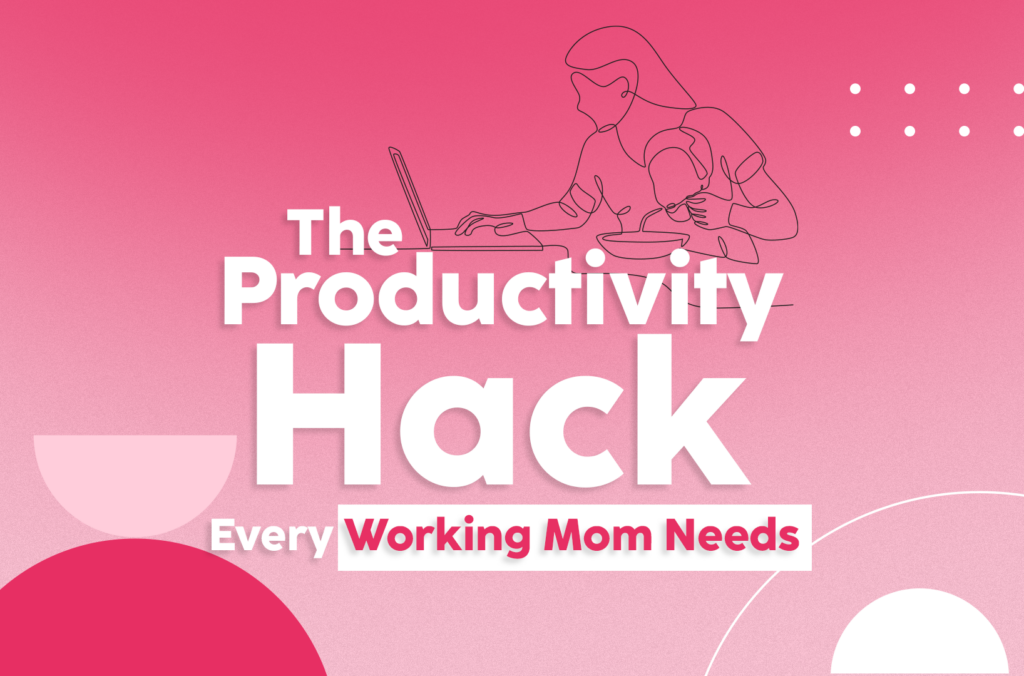 The Productivity Hack Every Working Mom Needs